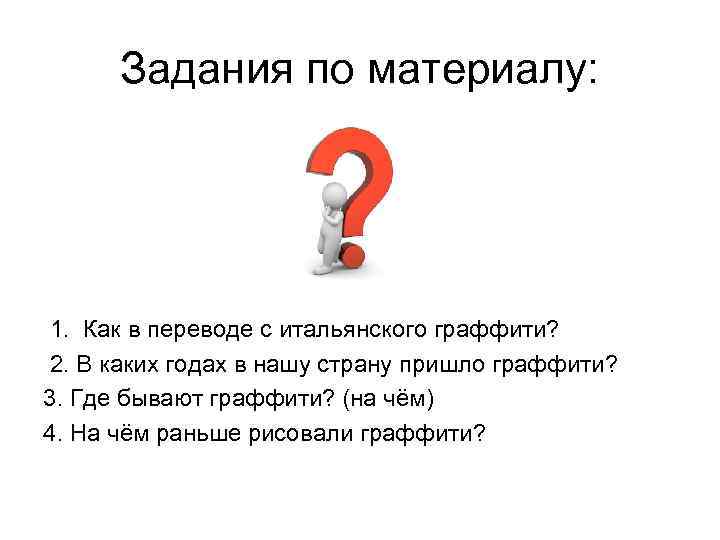 Задания по материалу:

1. Как в переводе с итальянского граффити?
2. В каких годах в нашу страну пришло граффити?
3. Где бывают граффити? (на чём)
4. На чём раньше рисовали граффити?